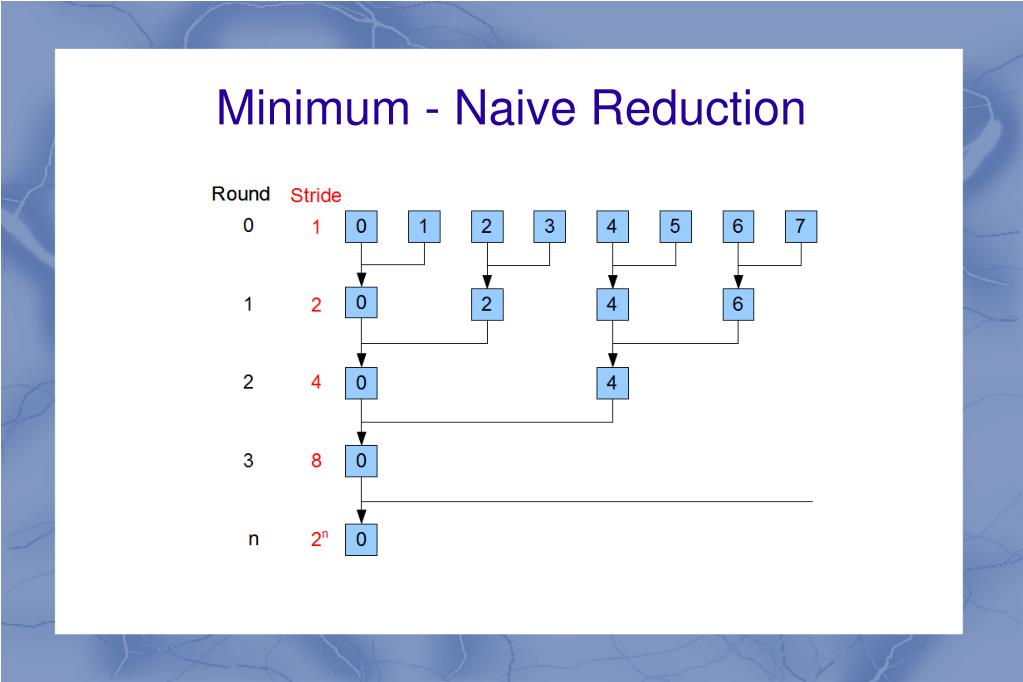 Minimum - Naive Reduction

Round Stride

0 1 0 1 2 3 4 5 6 7

1 2 0 2 4 6

2 4 0 4

3 8 0

n $2^n$ 0